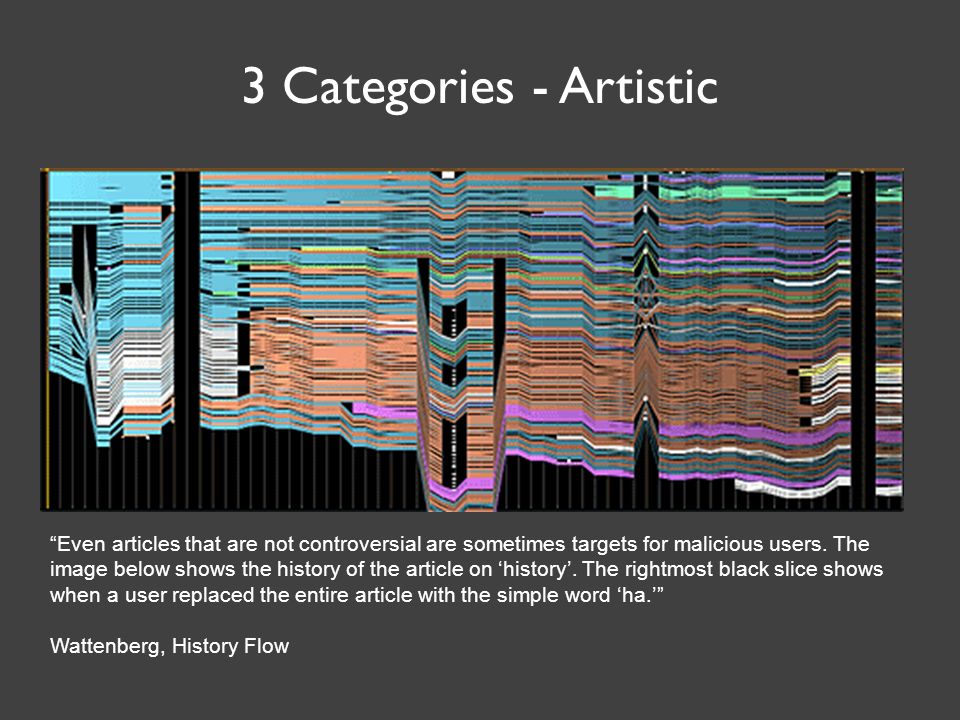 3 Categories - Artistic

“Even articles that are not controversial are sometimes targets for malicious users. The image below shows the history of the article on ‘history’. The rightmost black slice shows when a user replaced the entire article with the simple word ‘ha.’”

Wattenberg, History Flow